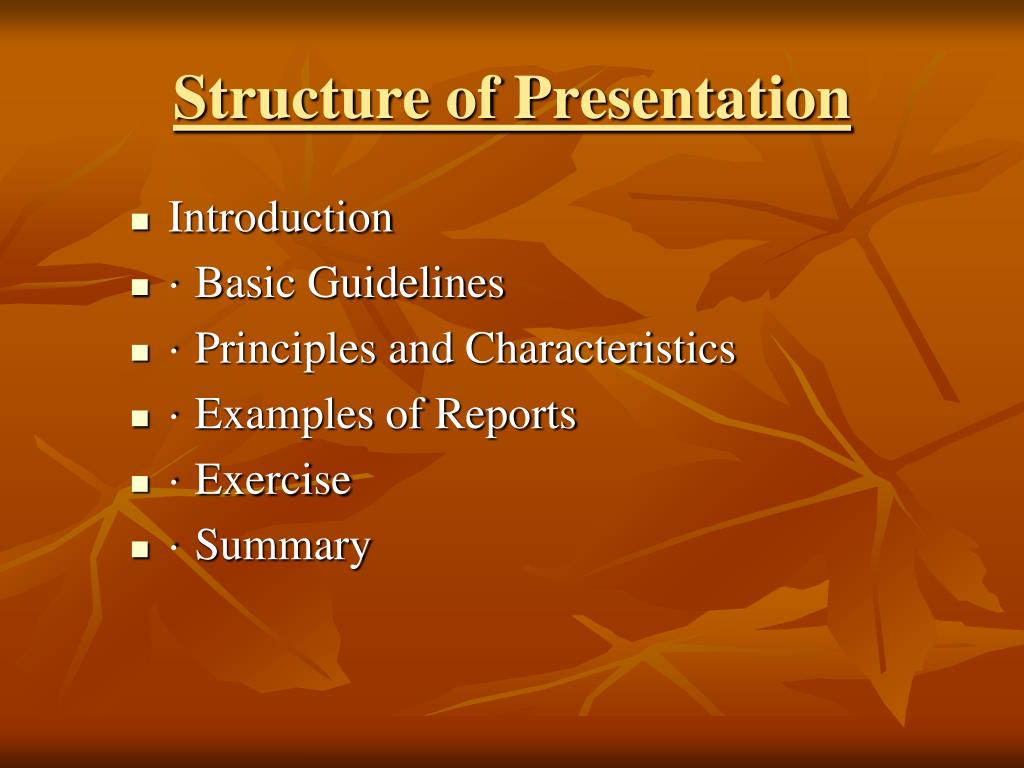 Structure of Presentation

- Introduction
- · Basic Guidelines
- · Principles and Characteristics
- · Examples of Reports
- · Exercise
- · Summary